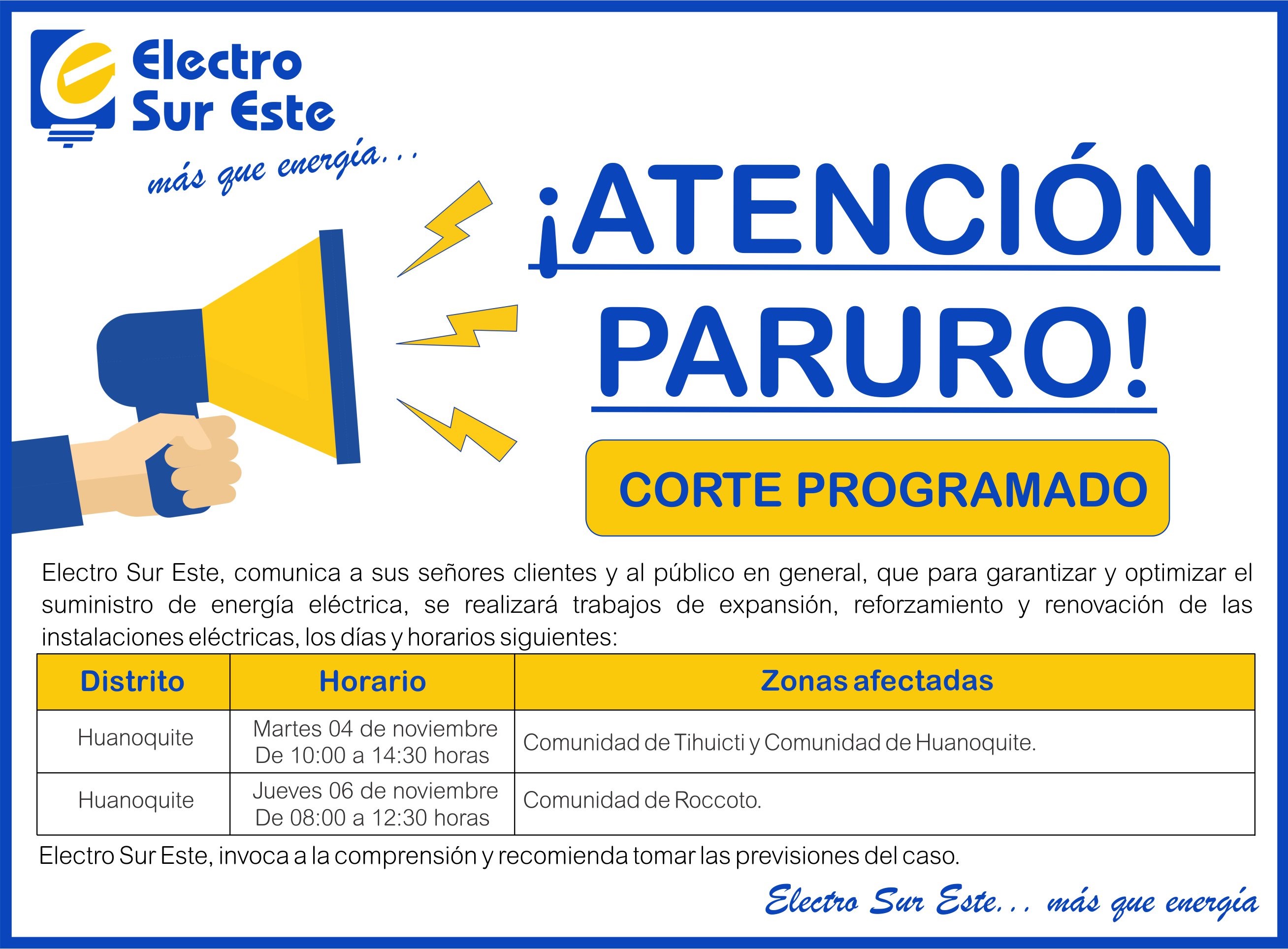 Electro Sur Este

más que energía...

¡ATENCIÓN PARURO!

CORTE PROGRAMADO

Electro Sur Este, comunica a sus señores clientes y al público en general, que para garantizar y optimizar el suministro de energía eléctrica, se realizará trabajos de expansión, reforzamiento y renovación de las instalaciones eléctricas, los días y horarios siguientes:

| Distrito | Horario | Zonas afectadas |
|---|---|---|
| Huanoquite | Martes 04 de noviembre De 10:00 a 14:30 horas | Comunidad de Tihuicti y Comunidad de Huanoquite. |
| Huanoquite | Jueves 06 de noviembre De 08:00 a 12:30 horas | Comunidad de Roccoto. |

Electro Sur Este, invoca a la comprensión y recomienda tomar las previsiones del caso.

Electro Sur Este... más que energía